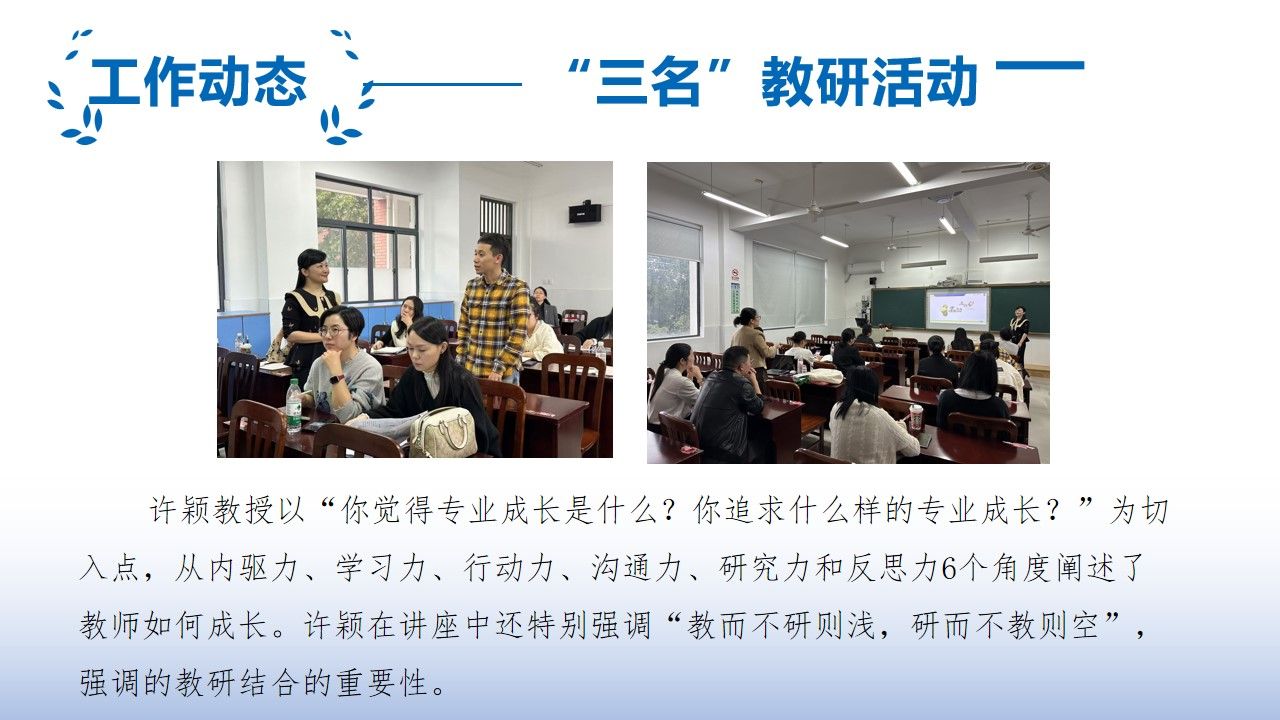 工作动态

“三名”教研活动

许颖教授以“你觉得专业成长是什么？你追求什么样的专业成长？”为切入点，从内驱力、学习力、行动力、沟通力、研究力和反思力6个角度阐述了教师如何成长。许颖在讲座中还特别强调“教而不研则浅，研而不教则空”，强调的教研结合的重要性。